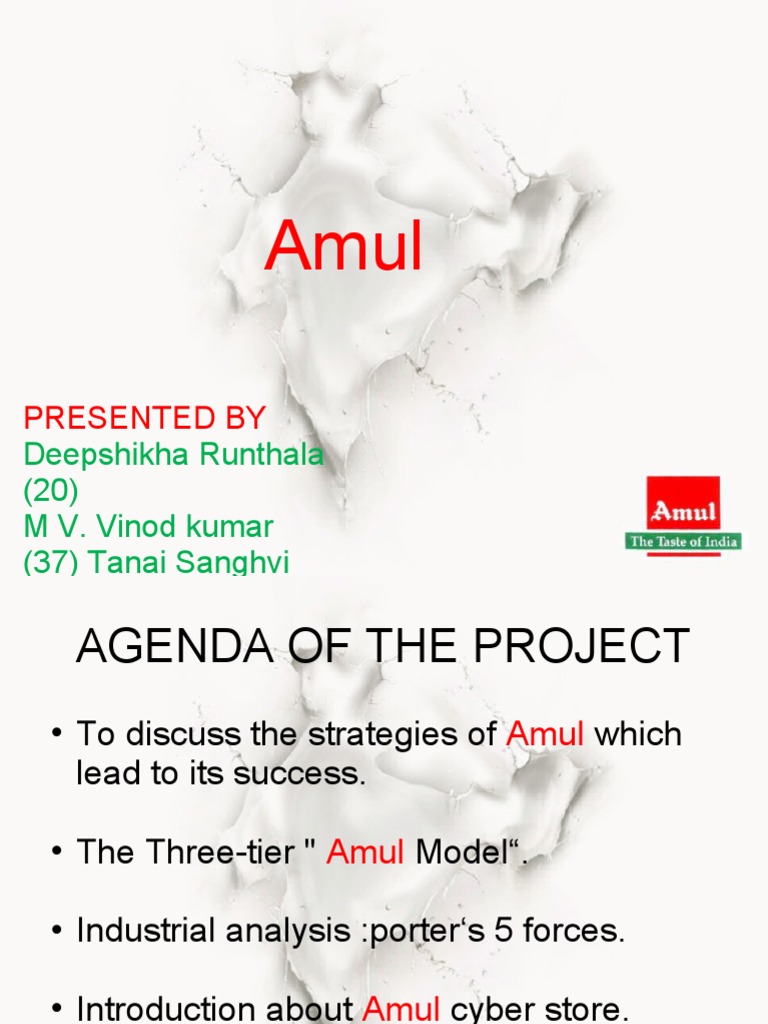 Amul

PRESENTED BY
Deepshikha Runthala (20)
M V. Vinod kumar (37) Tanai Sanghvi

Amul
The Taste of India

AGENDA OF THE PROJECT

• To discuss the strategies of Amul which lead to its success.

• The Three-tier " Amul Model“.

• Industrial analysis :porter‘s 5 forces.

• Introduction about Amul cyber store.